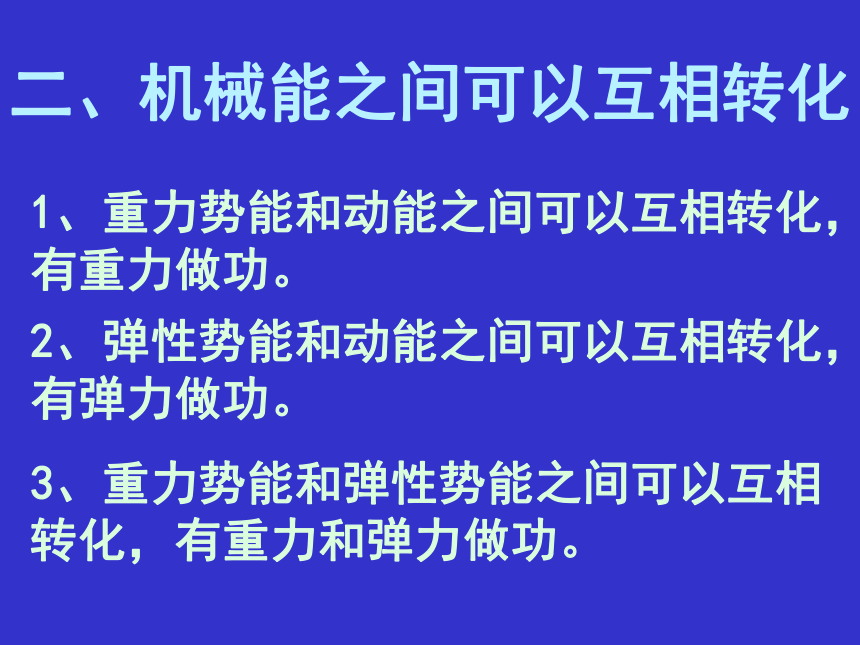 二、机械能之间可以互相转化

1、重力势能和动能之间可以互相转化，有重力做功。

2、弹性势能和动能之间可以互相转化，有弹力做功。

3、重力势能和弹性势能之间可以互相转化，有重力和弹力做功。